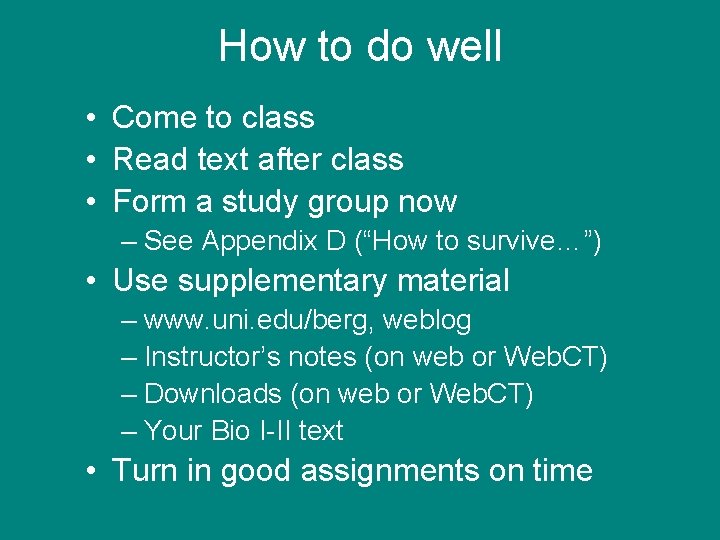 How to do well

• Come to class
• Read text after class
• Form a study group now
– See Appendix D (“How to survive…”)
• Use supplementary material
– www.uni.edu/berg, weblog
– Instructor’s notes (on web or WebCT)
– Downloads (on web or WebCT)
– Your Bio I-II text
• Turn in good assignments on time